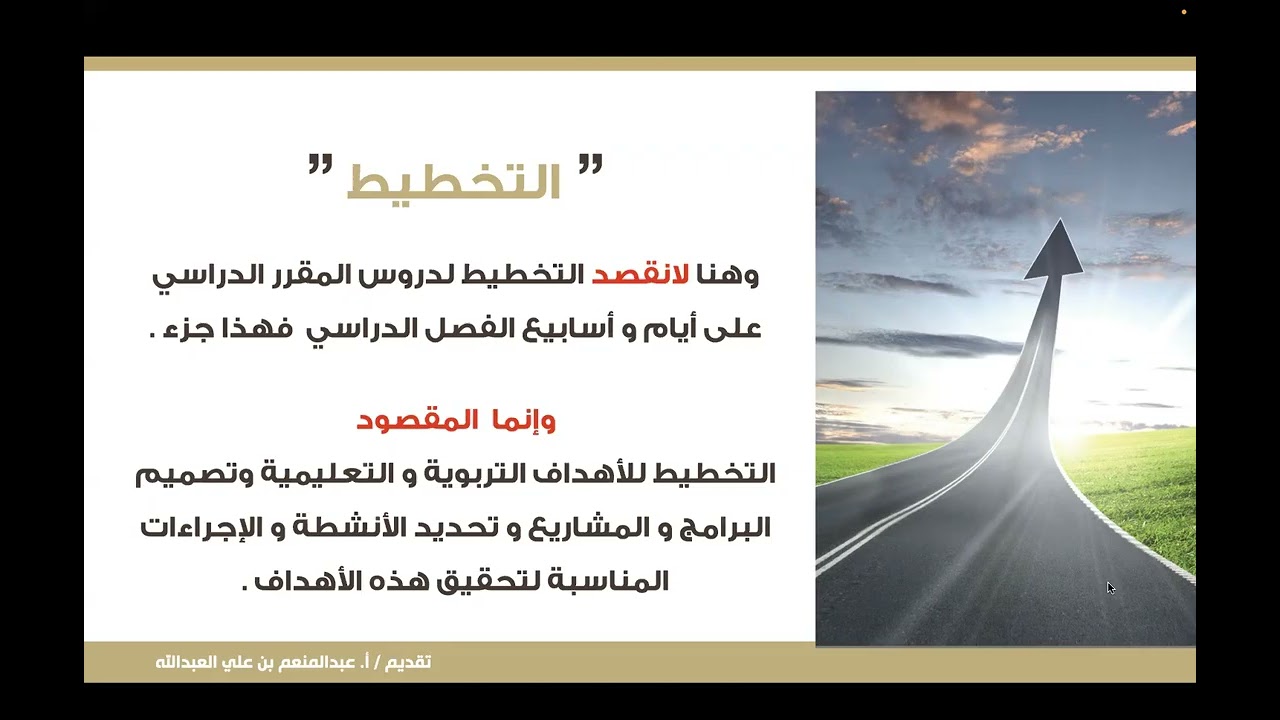 " التخطيط "

وهنا لانقصد التخطيط لدروس المقرر الدراسي على أيام و أسابيع الفصل الدراسي فهذا جزء .

وإنما المقصود

التخطيط للأهداف التربوية و التعليمية وتصميم البرامج و المشاريع و تحديد الأنشطة و الإجراءات المناسبة لتحقيق هذه الأهداف .

تقديم / أ. عبدالمنعم بن علي العبدالله